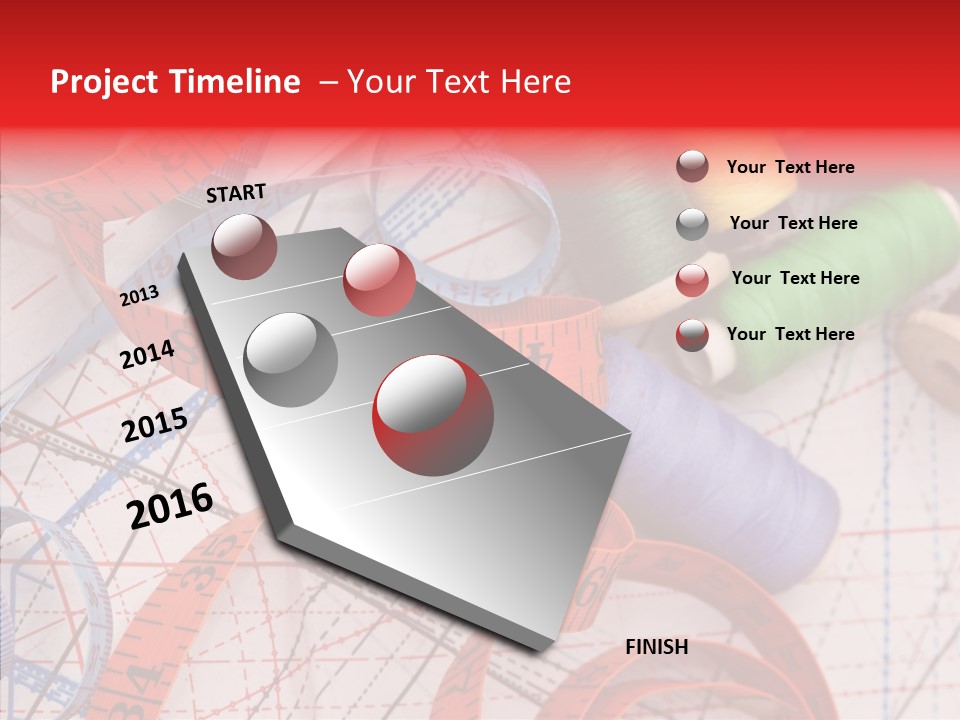 Project Timeline – Your Text Here

START

2013

2014

2015

2016

FINISH

Your Text Here

Your Text Here

Your Text Here

Your Text Here